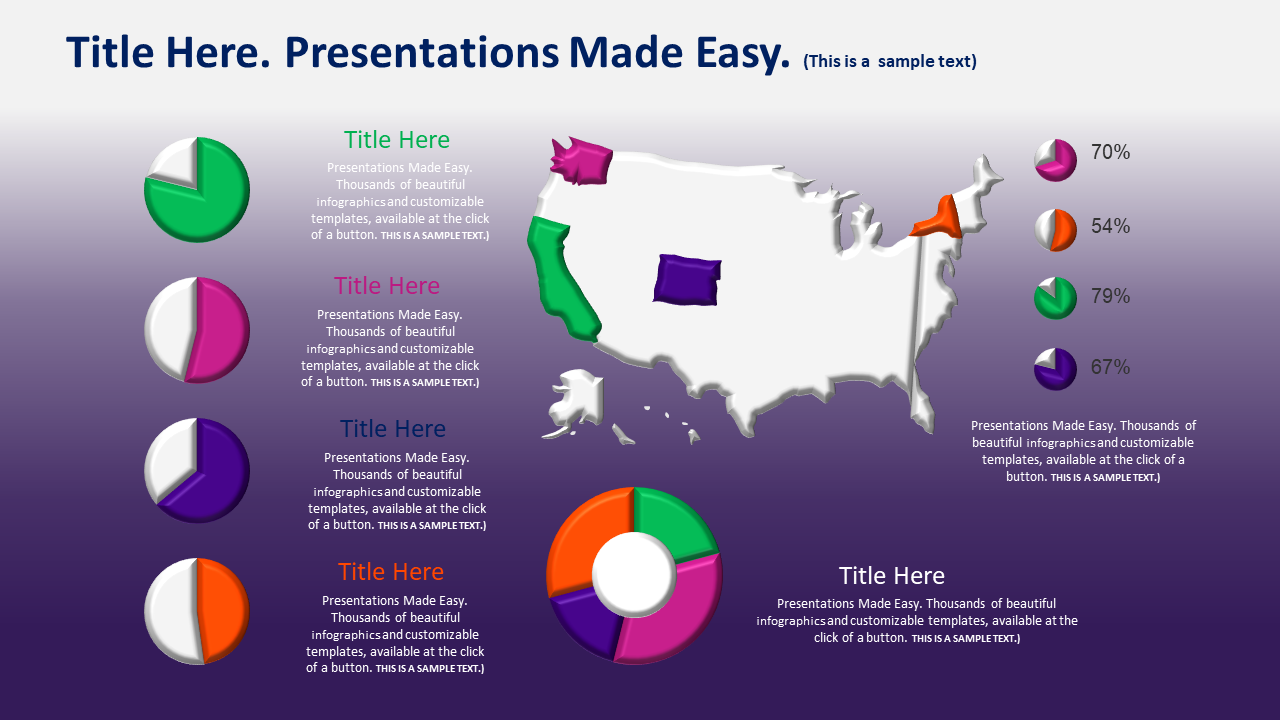 Title Here. Presentations Made Easy. (This is a sample text)

Title Here
Presentations Made Easy. Thousands of beautiful infographics and customizable templates, available at the click of a button. THIS IS A SAMPLE TEXT.)

Title Here
Presentations Made Easy. Thousands of beautiful infographics and customizable templates, available at the click of a button. THIS IS A SAMPLE TEXT.)

Title Here
Presentations Made Easy. Thousands of beautiful infographics and customizable templates, available at the click of a button. THIS IS A SAMPLE TEXT.)

Title Here
Presentations Made Easy. Thousands of beautiful infographics and customizable templates, available at the click of a button. THIS IS A SAMPLE TEXT.)

70%

54%

79%

67%

Presentations Made Easy. Thousands of beautiful infographics and customizable templates, available at the click of a button. THIS IS A SAMPLE TEXT.)

Title Here
Presentations Made Easy. Thousands of beautiful infographics and customizable templates, available at the click of a button. THIS IS A SAMPLE TEXT.)